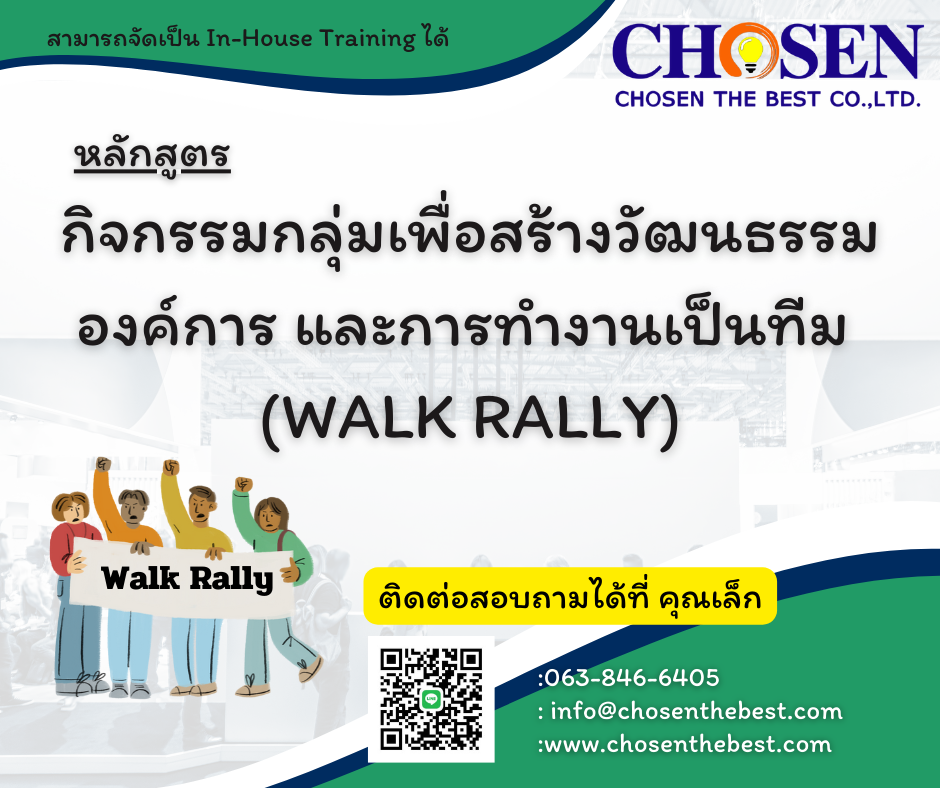 สามารถจัดเป็น In-House Training ได้

CHOSEN
CHOSEN THE BEST CO.,LTD.

หลักสูตร

กิจกรรมกลุ่มเพื่อสร้างวัฒนธรรมองค์การ และการทำงานเป็นทีม (WALK RALLY)

Walk Rally

ติดต่อสอบถามได้ที่ คุณเล็ก

:063-846-6405
: info@chosenthebest.com
:www.chosenthebest.com